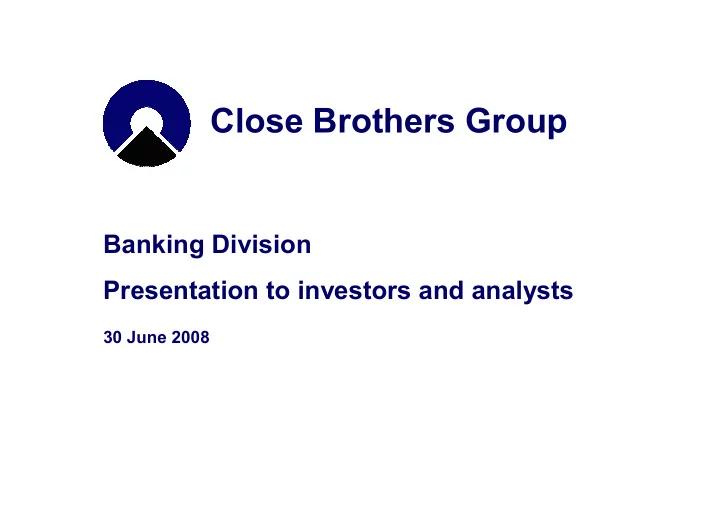 Close Brothers Group

Banking Division

Presentation to investors and analysts

30 June 2008